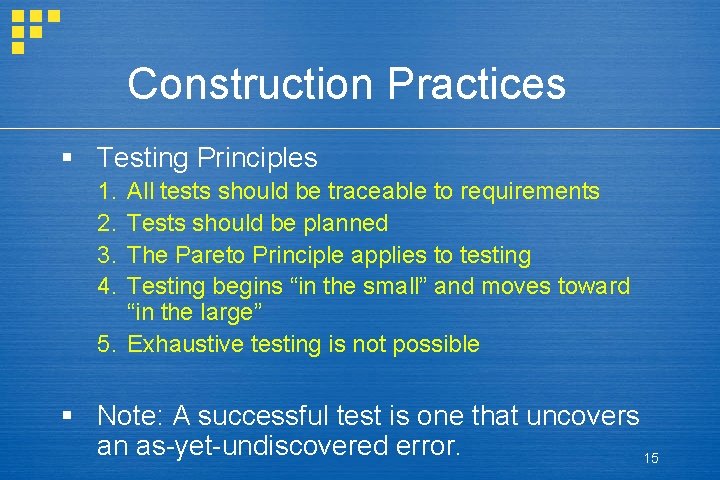 Construction Practices

▪ Testing Principles
1. All tests should be traceable to requirements
2. Tests should be planned
3. The Pareto Principle applies to testing
4. Testing begins “in the small” and moves toward “in the large”
5. Exhaustive testing is not possible

▪ Note: A successful test is one that uncovers an as-yet-undiscovered error.

15